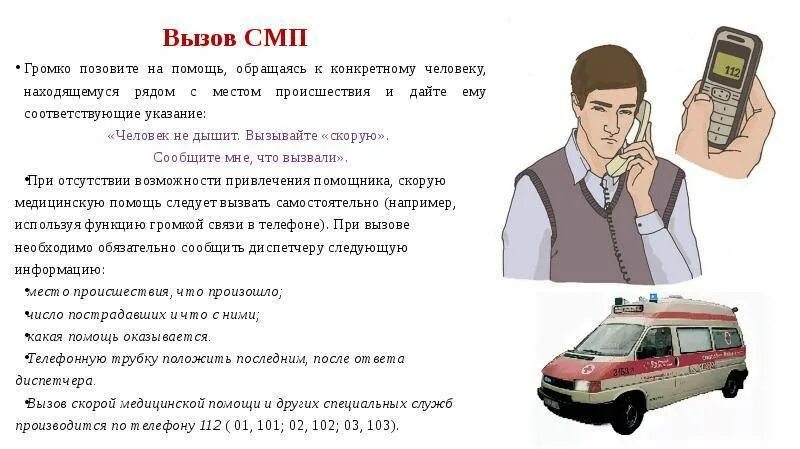 Вызов СМП

• Громко позовите на помощь, обращаясь к конкретному человеку, находящемуся рядом с местом происшествия и дайте ему соответствующие указание:
«Человек не дышит. Вызывайте «скорую».
Сообщите мне, что вызвали».

•При отсутствии возможности привлечения помощника, скорую медицинскую помощь следует вызвать самостоятельно (например, используя функцию громкой связи в телефоне). При вызове необходимо обязательно сообщить диспетчеру следующую информацию:

•место происшествия, что произошло;

•число пострадавших и что с ними;

•какая помощь оказывается.

•Телефонную трубку положить последним, после ответа диспетчера.

•Вызов скорой медицинской помощи и других специальных служб производится по телефону 112 ( 01, 101; 02, 102; 03, 103).

112